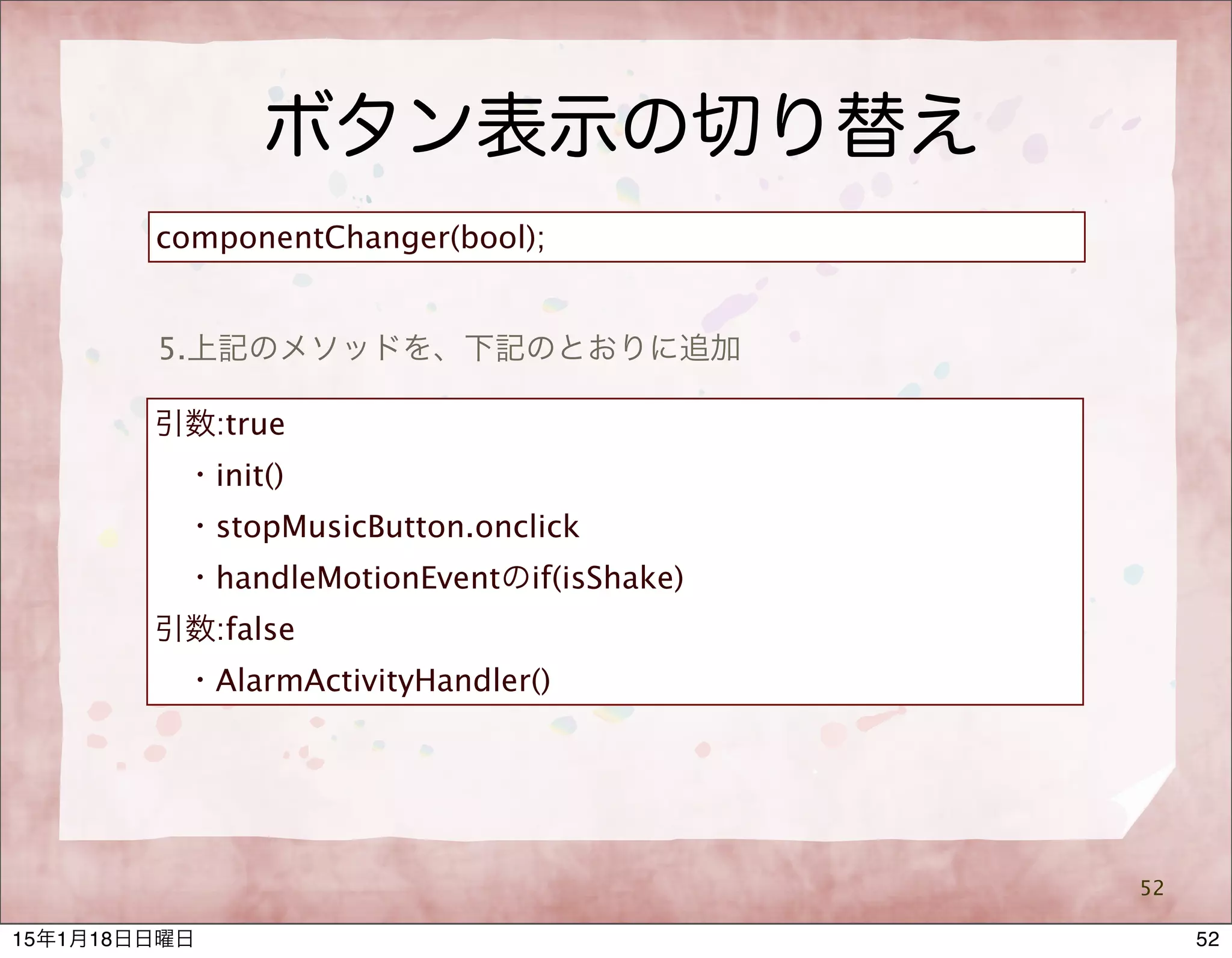 ボタン表示の切り替え

componentChanger(bool);

5.上記のメソッドを、下記のとおりに追加

引数:true

・init()

・stopMusicButton.onclick

・handleMotionEventのif(isShake)

引数:false

・AlarmActivityHandler()

52

15年1月18日日曜日

52